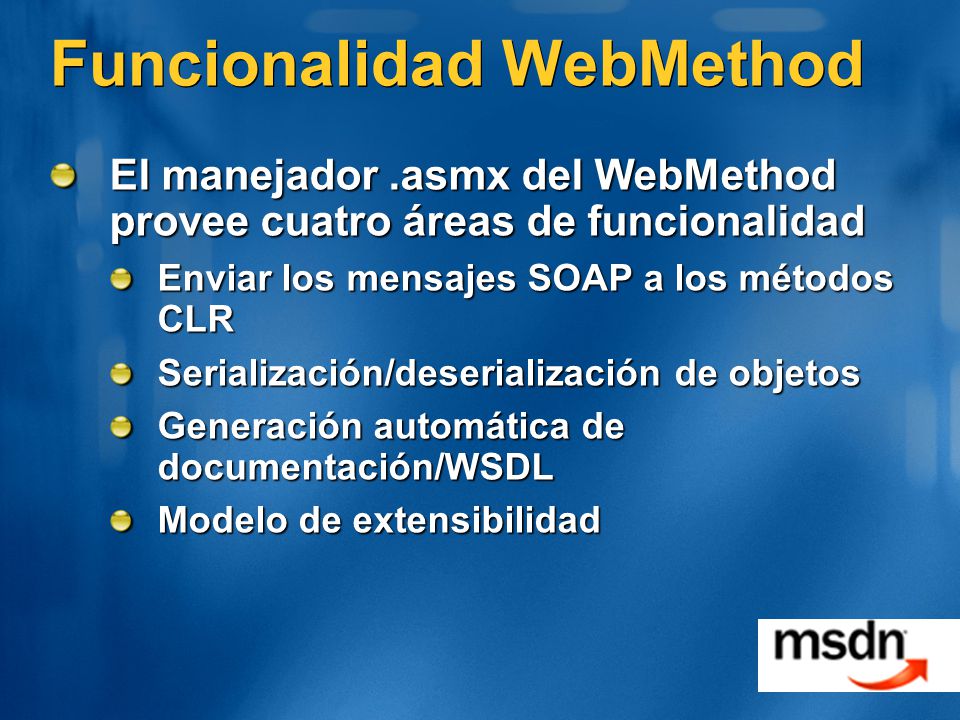 Funcionalidad WebMethod

El manejador .asmx del WebMethod provee cuatro áreas de funcionalidad

Enviar los mensajes SOAP a los métodos CLR

Serialización/deserialización de objetos

Generación automática de documentación/WSDL

Modelo de extensibilidad

msdn